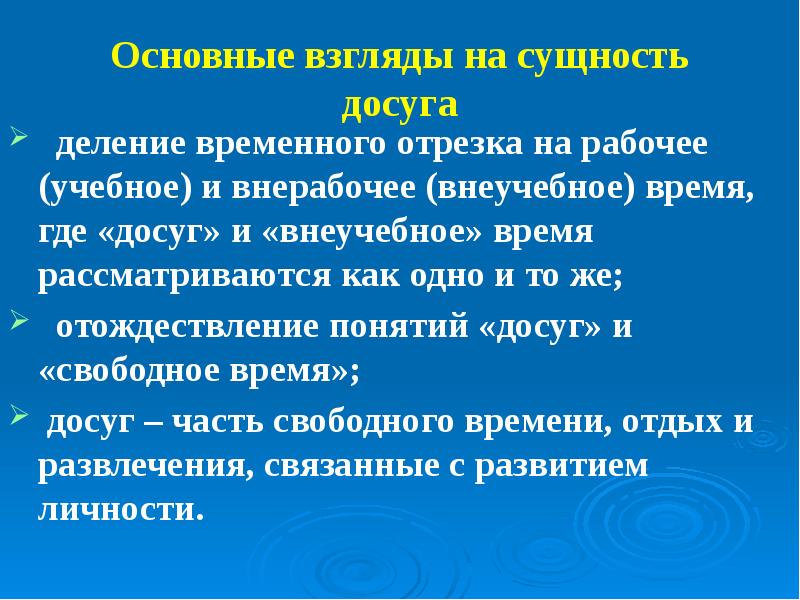 Основные взгляды на сущность досуга

➢ деление временного отрезка на рабочее (учебное) и внерабочее (внеучебное) время, где «досуг» и «внеучебное» время рассматриваются как одно и то же;

➢ отождествление понятий «досуг» и «свободное время»;

➢ досуг – часть свободного времени, отдых и развлечения, связанные с развитием личности.